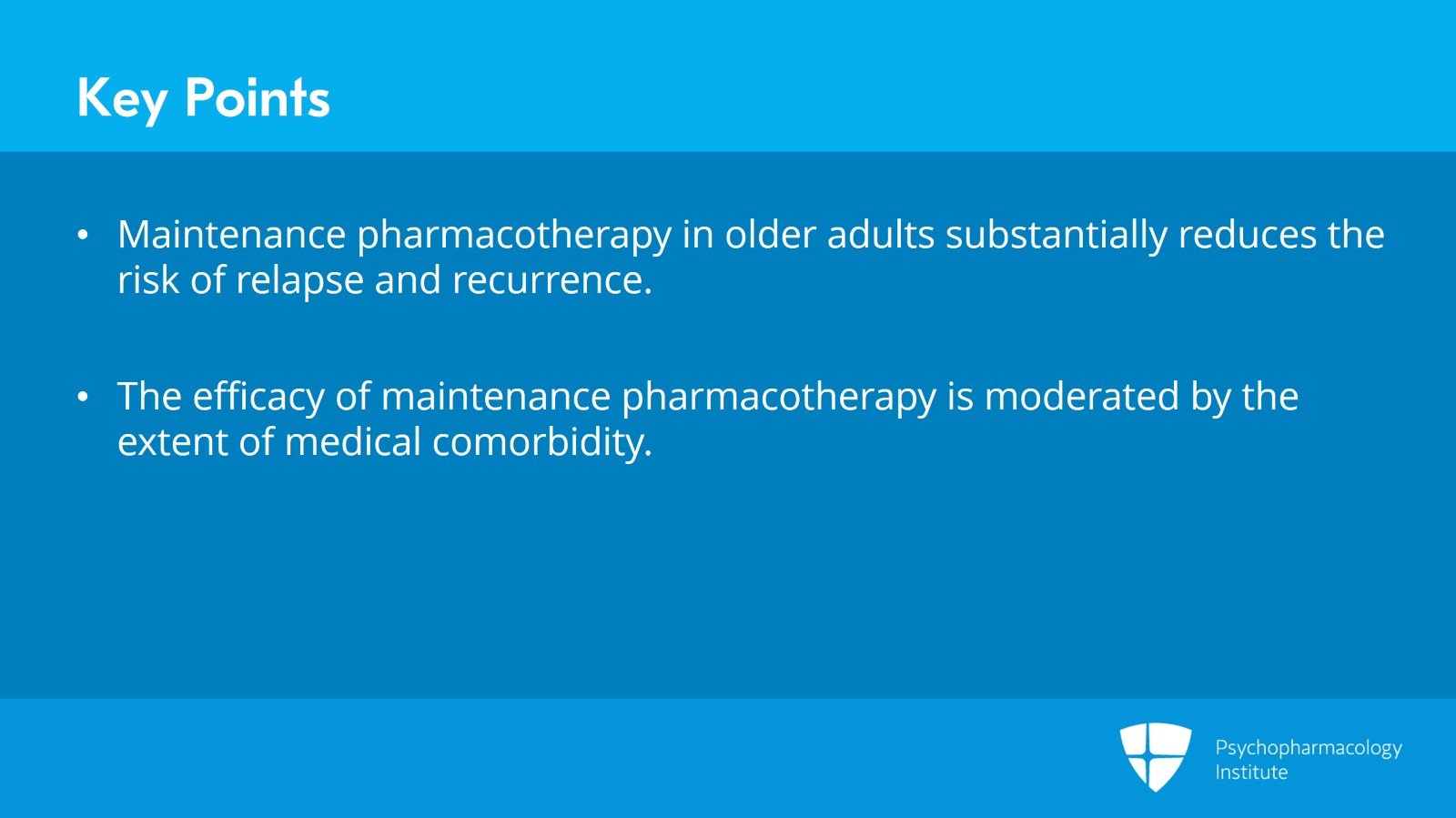 Key Points

• Maintenance pharmacotherapy in older adults substantially reduces the risk of relapse and recurrence.

• The efficacy of maintenance pharmacotherapy is moderated by the extent of medical comorbidity.

Psychopharmacology Institute